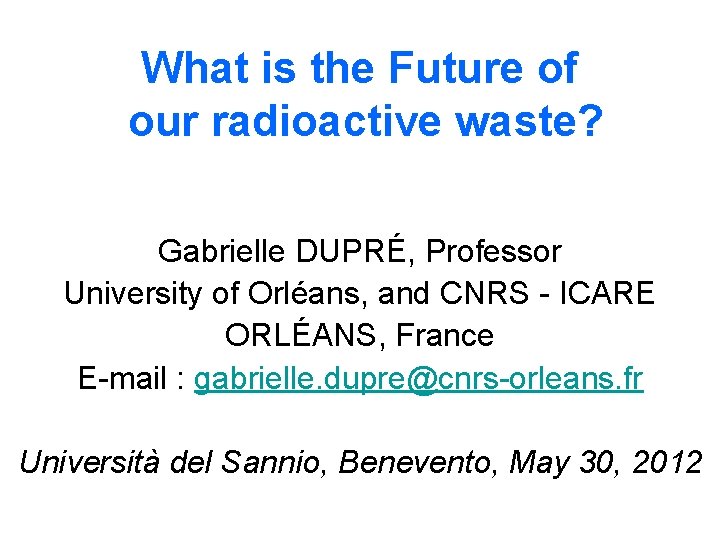 What is the Future of our radioactive waste?

Gabrielle DUPRÉ, Professor
University of Orléans, and CNRS - ICARE
ORLÉANS, France
E-mail : gabrielle.dupre@cnrs-orleans.fr

Università del Sannio, Benevento, May 30, 2012